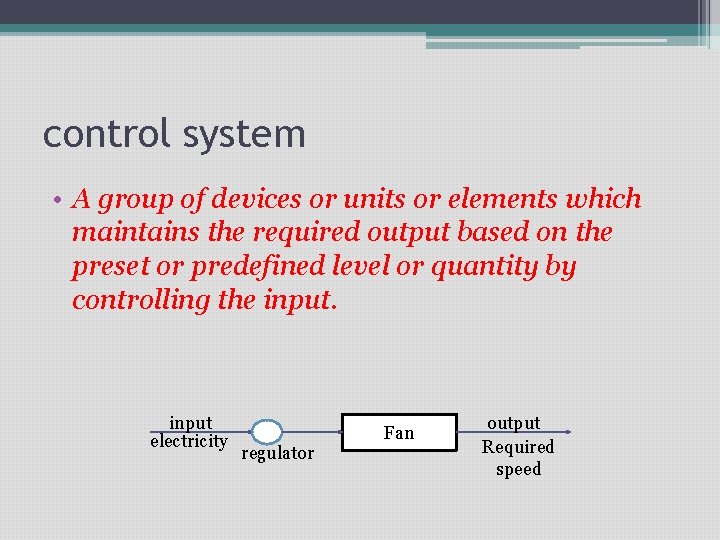 control system

• A group of devices or units or elements which maintains the required output based on the preset or predefined level or quantity by controlling the input.

input
electricity
regulator
Fan
output
Required
speed